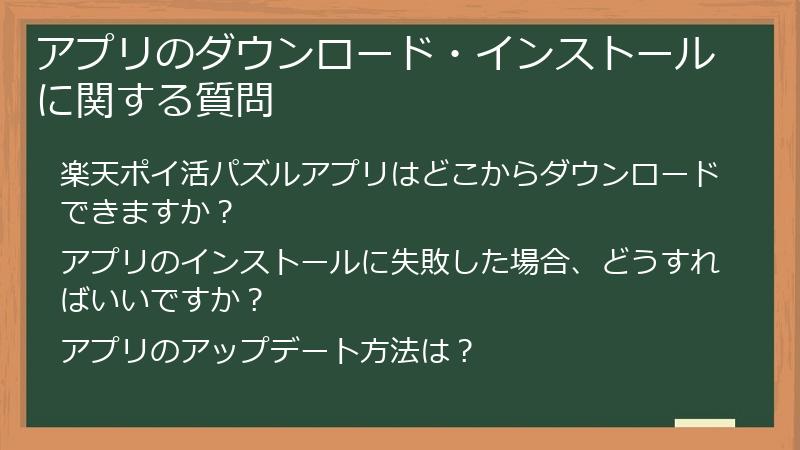 アプリのダウンロード・インストールに関する質問

楽天ポイ活パズルアプリはどこからダウンロードできますか？

アプリのインストールに失敗した場合、どうすればいいですか？

アプリのアップデート方法は？